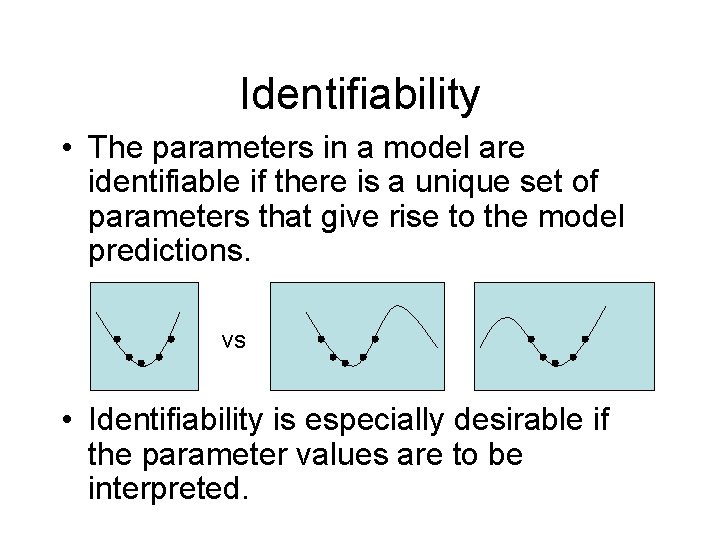 Identifiability

• The parameters in a model are identifiable if there is a unique set of parameters that give rise to the model predictions.

vs

• Identifiability is especially desirable if the parameter values are to be interpreted.